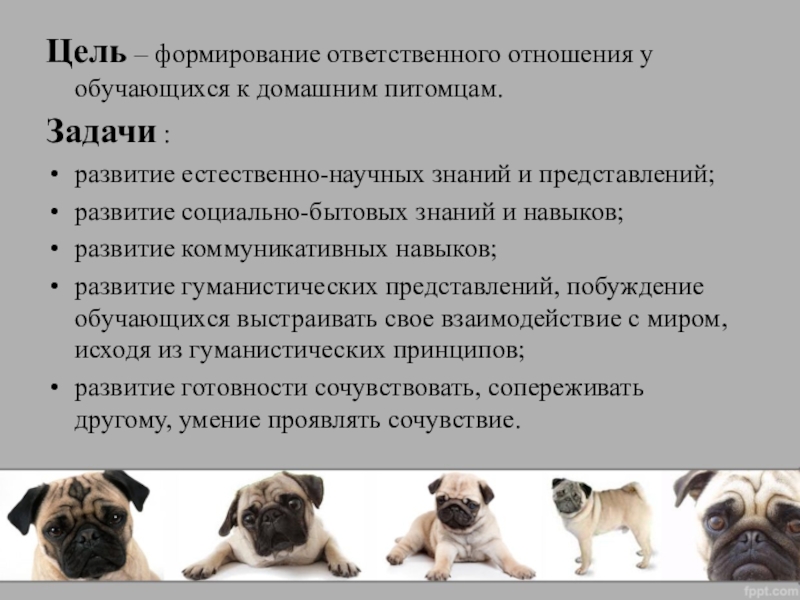 Цель – формирование ответственного отношения у обучающихся к домашним питомцам.

Задачи :

• развитие естественно-научных знаний и представлений;
• развитие социально-бытовых знаний и навыков;
• развитие коммуникативных навыков;
• развитие гуманистических представлений, побуждение обучающихся выстраивать свое взаимодействие с миром, исходя из гуманистических принципов;
• развитие готовности сочувствовать, сопереживать другому, умение проявлять сочувствие.

fppt.com